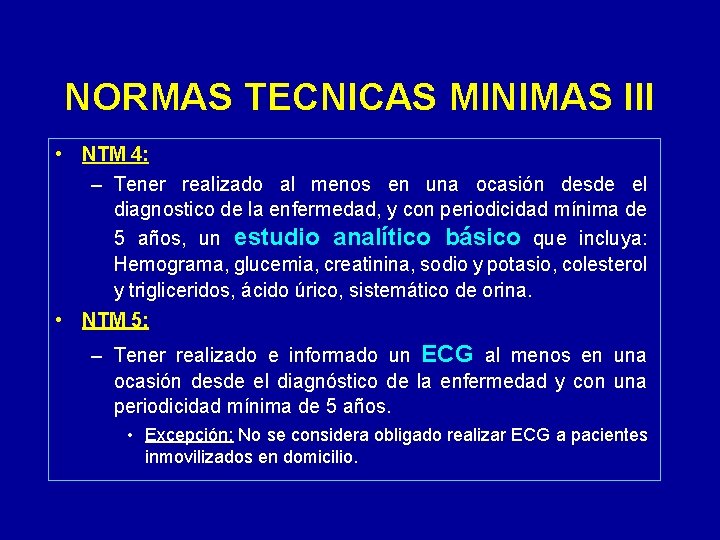 NORMAS TECNICAS MINIMAS III

• NTM 4:
– Tener realizado al menos en una ocasión desde el diagnostico de la enfermedad, y con periodicidad mínima de 5 años, un estudio analítico básico que incluya: Hemograma, glucemia, creatinina, sodio y potasio, colesterol y trigliceridos, ácido úrico, sistemático de orina.

• NTM 5:
– Tener realizado e informado un ECG al menos en una ocasión desde el diagnóstico de la enfermedad y con una periodicidad mínima de 5 años.
• Excepción: No se considera obligado realizar ECG a pacientes inmovilizados en domicilio.